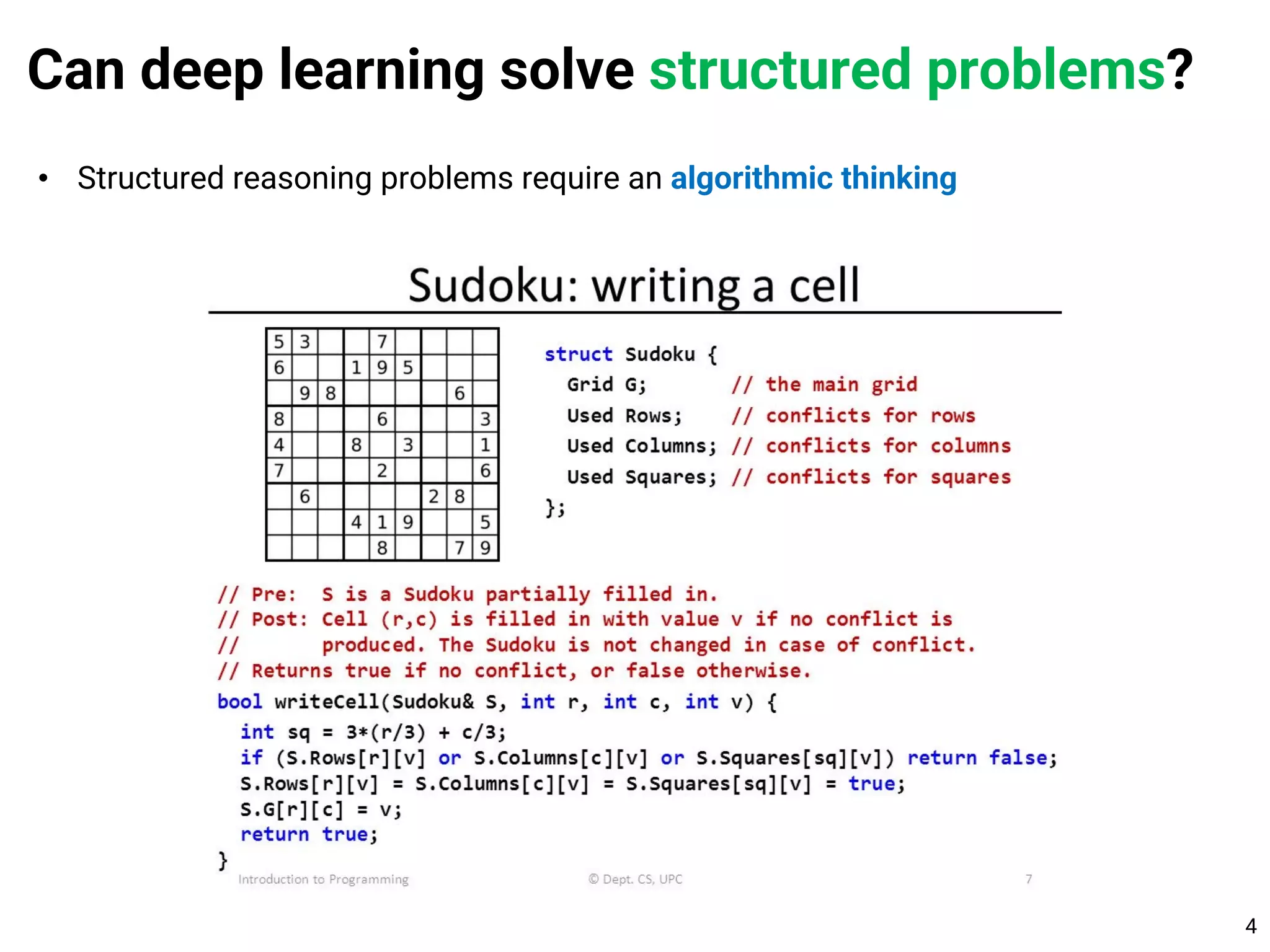 Can deep learning solve structured problems?

• Structured reasoning problems require an algorithmic thinking

Sudoku: writing a cell

| 5 | 3 |  |  | 7 |  |  |  |  |
|---|---|---|---|---|---|---|---|---|
| 6 |  |  | 1 | 9 | 5 |  |  |  |
|  | 9 | 8 |  |  |  |  | 6 |  |
| 8 |  |  |  | 6 |  |  |  | 3 |
| 4 |  |  | 8 |  | 3 |  |  | 1 |
| 7 |  |  |  | 2 |  |  |  | 6 |
|  | 6 |  |  |  |  | 2 | 8 |  |
|  |  |  | 4 | 1 | 9 |  |  | 5 |
|  |  |  |  | 8 |  |  | 7 | 9 |

struct Sudoku {
Grid G; // the main grid
Used Rows; // conflicts for rows
Used Columns; // conflicts for columns
Used Squares; // conflicts for squares
};

// Pre: S is a Sudoku partially filled in.
// Post: Cell (r,c) is filled in with value v if no conflict is
// produced. The Sudoku is not changed in case of conflict.
// Returns true if no conflict, or false otherwise.
bool writeCell(Sudoku& S, int r, int c, int v) {
int sq = 3*(r/3) + c/3;
if (S.Rows[r][v] or S.Columns[c][v] or S.Squares[sq][v]) return false;
S.Rows[r][v] = S.Columns[c][v] = S.Squares[sq][v] = true;
S.G[r][c] = v;
return true;
}

Introduction to Programming © Dept. CS, UPC 7

4